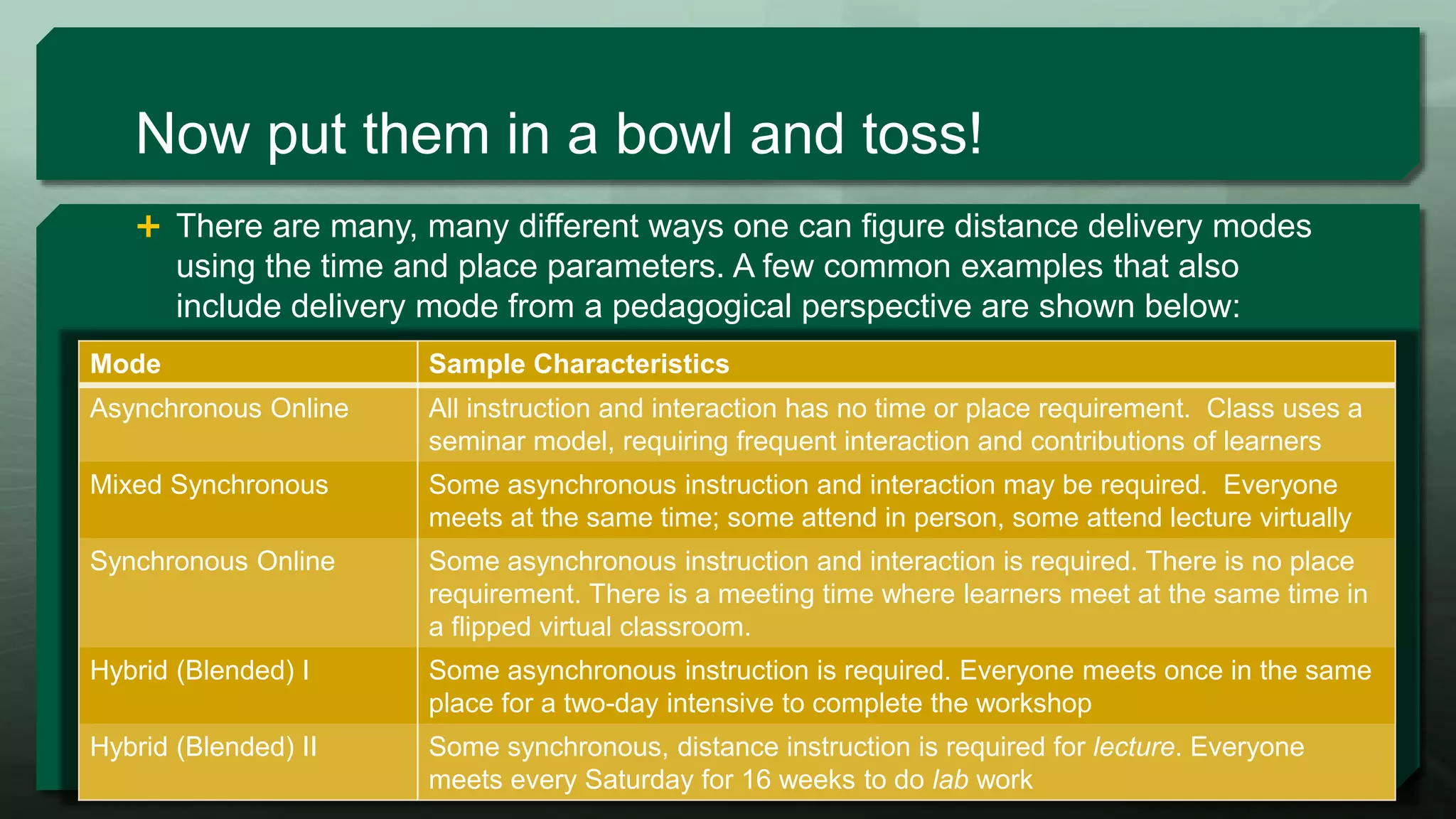 Now put them in a bowl and toss!

+ There are many, many different ways one can figure distance delivery modes using the time and place parameters. A few common examples that also include delivery mode from a pedagogical perspective are shown below:

| Mode | Sample Characteristics |
|---|---|
| Asynchronous Online | All instruction and interaction has no time or place requirement. Class uses a seminar model, requiring frequent interaction and contributions of learners |
| Mixed Synchronous | Some asynchronous instruction and interaction may be required. Everyone meets at the same time; some attend in person, some attend lecture virtually |
| Synchronous Online | Some asynchronous instruction and interaction is required. There is no place requirement. There is a meeting time where learners meet at the same time in a flipped virtual classroom. |
| Hybrid (Blended) I | Some asynchronous instruction is required. Everyone meets once in the same place for a two-day intensive to complete the workshop |
| Hybrid (Blended) II | Some synchronous, distance instruction is required for lecture. Everyone meets every Saturday for 16 weeks to do lab work |